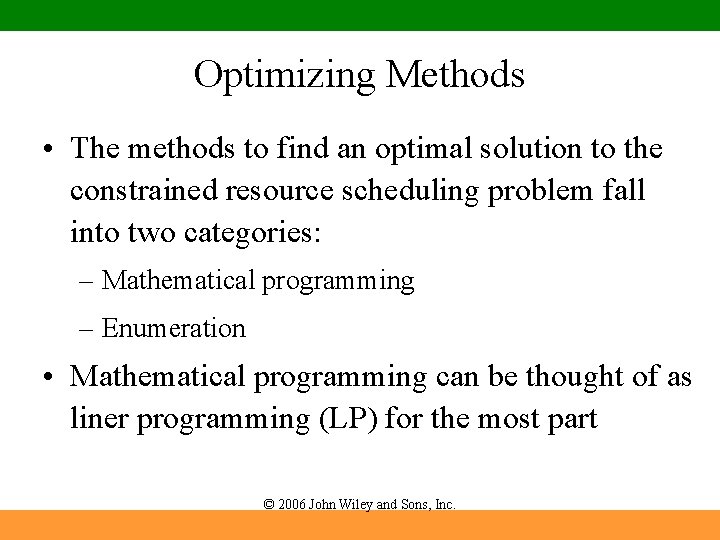 Optimizing Methods

• The methods to find an optimal solution to the constrained resource scheduling problem fall into two categories:

– Mathematical programming

– Enumeration

• Mathematical programming can be thought of as liner programming (LP) for the most part

© 2006 John Wiley and Sons, Inc.